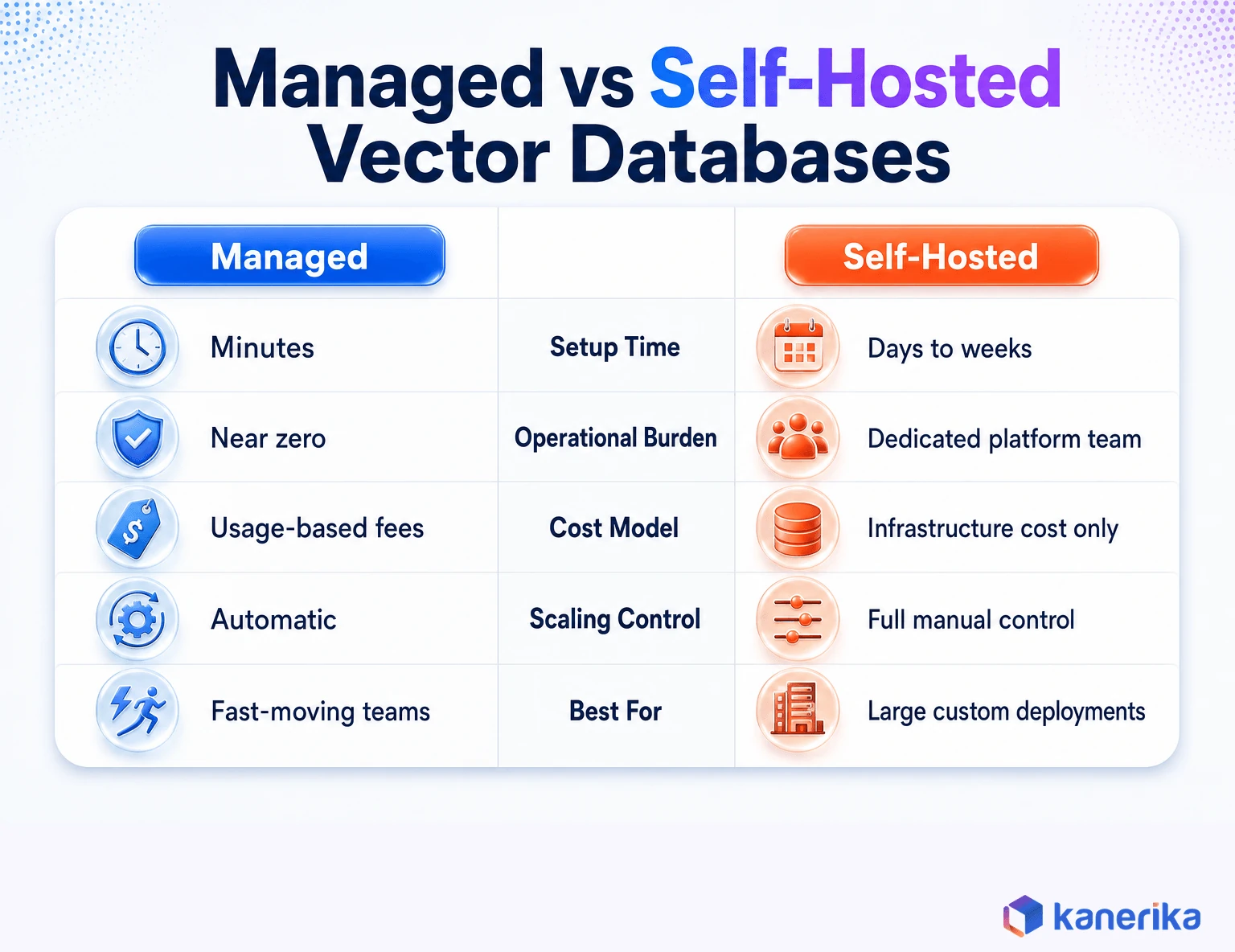 Managed vs Self-Hosted Vector Databases

| Managed | | Self-Hosted |
|---|---|---|
| Minutes | Setup Time | Days to weeks |
| Near zero | Operational Burden | Dedicated platform team |
| Usage-based fees | Cost Model | Infrastructure cost only |
| Automatic | Scaling Control | Full manual control |
| Fast-moving teams | Best For | Large custom deployments |

kanerika